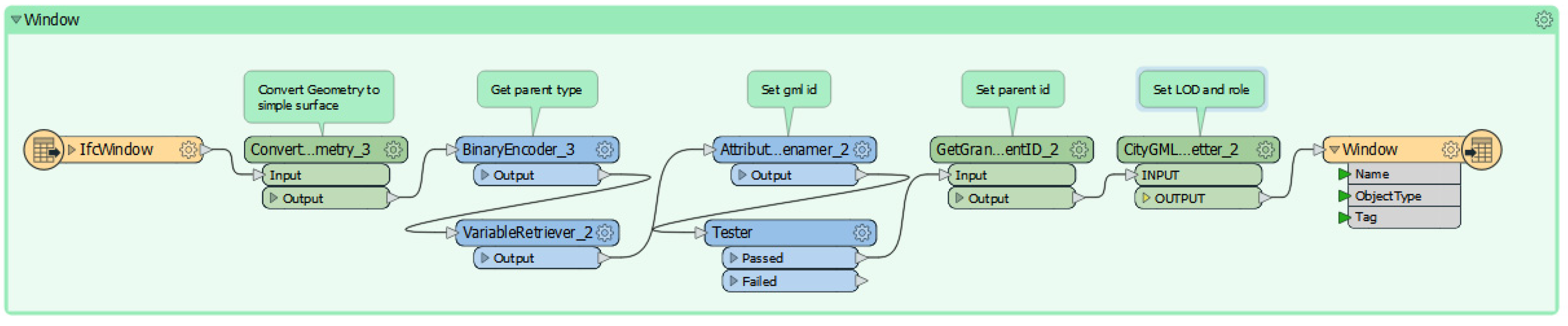 Window

Convert Geometry to simple surface

Get parent type

Set gml id

Set parent id

Set LOD and role

IfcWindow

Convert...metry_3

Input

Output

BinaryEncoder_3

Output

VariableRetriever_2

Output

Attribut...enamer_2

Output

Tester

Passed

Failed

GetGran...entID_2

Input

Output

CityGML...etter_2

INPUT

OUTPUT

Window

Name

ObjectType

Tag